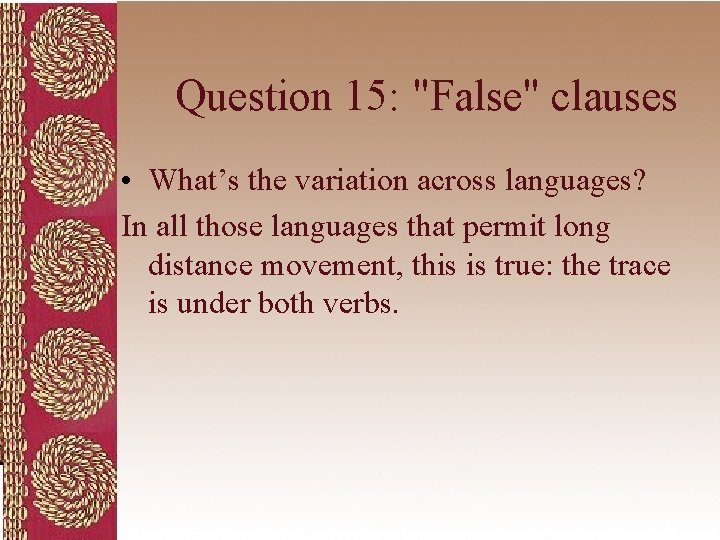 Question 15: "False" clauses

• What’s the variation across languages?

In all those languages that permit long distance movement, this is true: the trace is under both verbs.